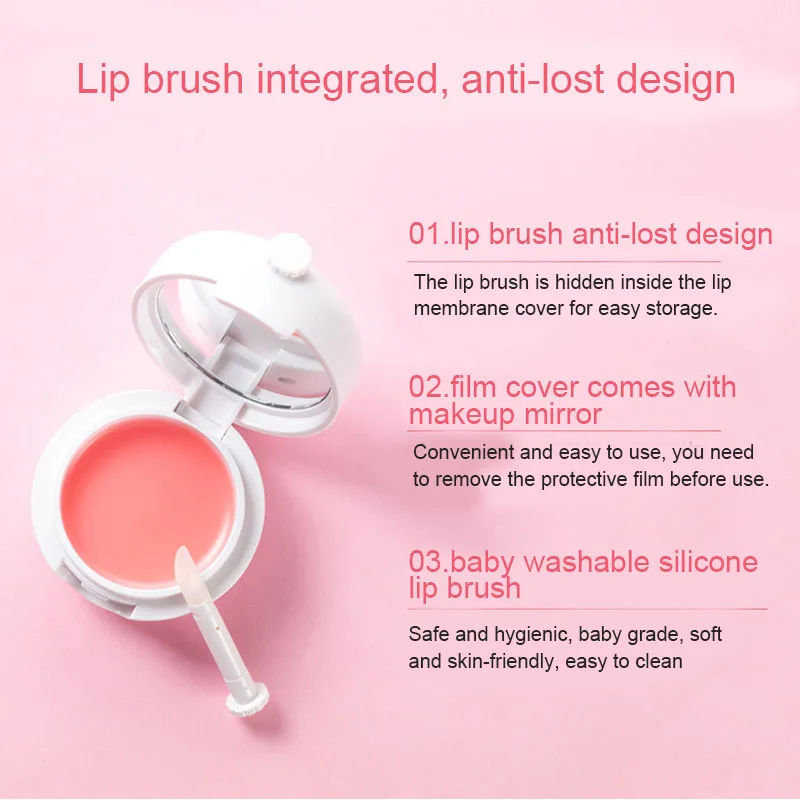 Lip brush integrated, anti-lost design

01.lip brush anti-lost design

The lip brush is hidden inside the lip membrane cover for easy storage.

02.film cover comes with makeup mirror

Convenient and easy to use, you need to remove the protective film before use.

03.baby washable silicone lip brush

Safe and hygienic, baby grade, soft and skin-friendly, easy to clean